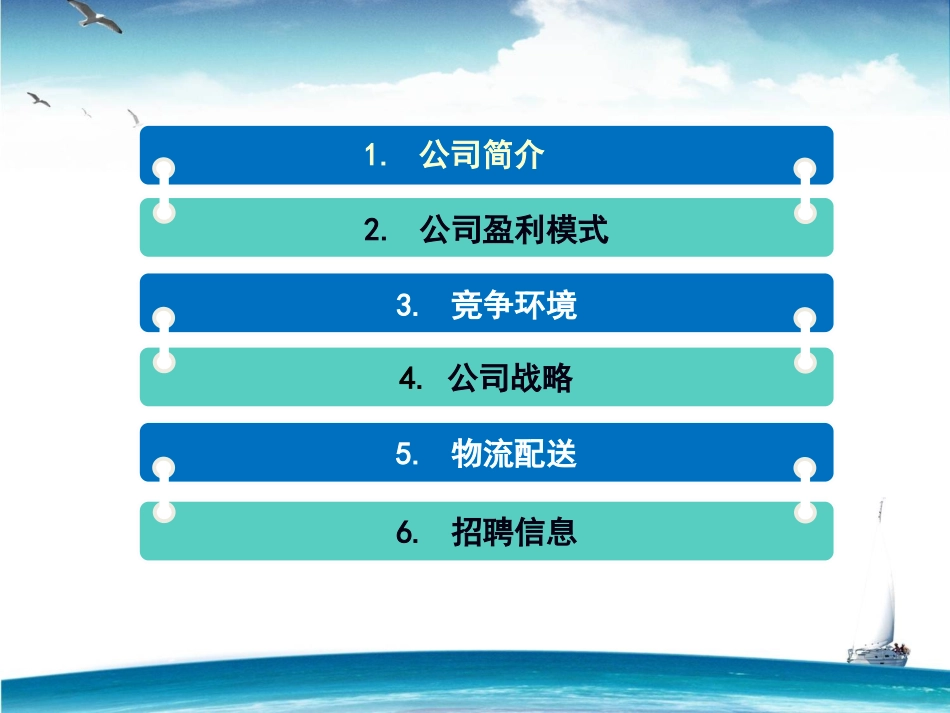 1. 公司简介

2. 公司盈利模式

3. 竞争环境

4. 公司战略

5. 物流配送

6. 招聘信息